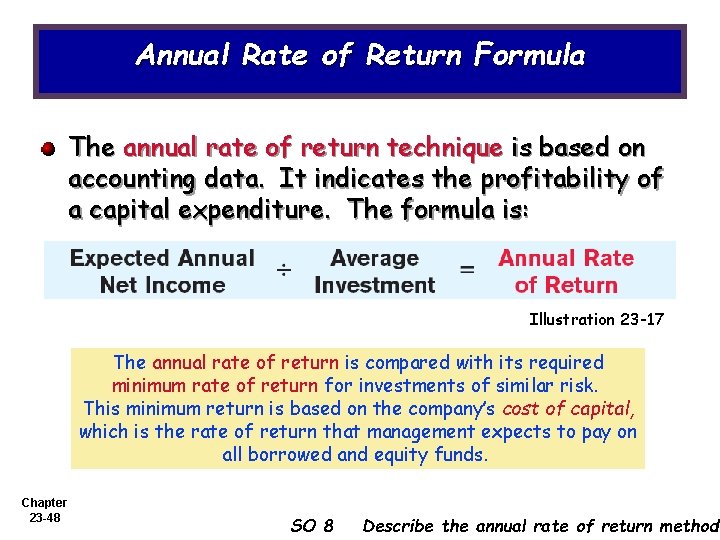 Annual Rate of Return Formula

The annual rate of return technique is based on accounting data. It indicates the profitability of a capital expenditure. The formula is:

Expected Annual Net Income ÷ Average Investment = Annual Rate of Return

Illustration 23-17

The annual rate of return is compared with its required minimum rate of return for investments of similar risk. This minimum return is based on the company's cost of capital, which is the rate of return that management expects to pay on all borrowed and equity funds.

Chapter 23-48

SO 8 Describe the annual rate of return method